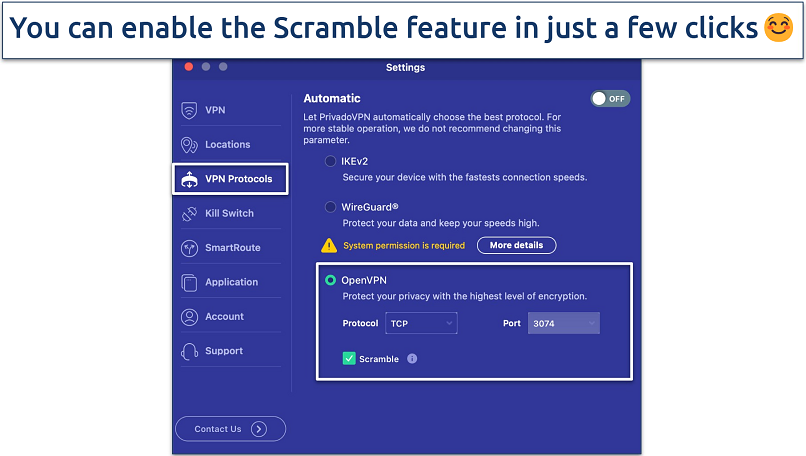 You can enable the Scramble feature in just a few clicks 😊

Settings

VPN
Locations
VPN Protocols
Kill Switch
SmartRoute
Application
Account
Support

Contact Us

Automatic
OFF
Let PrivadoVPN automatically choose the best protocol. For more stable operation, we do not recommend changing this parameter.

IKEv2
Secure your device with the fastests connection speeds.

WireGuard®
Protect your data and keep your speeds high.

System permission is required
More details

OpenVPN
Protect your privacy with the highest level of encryption.

Protocol TCP
Port 3074

Scramble